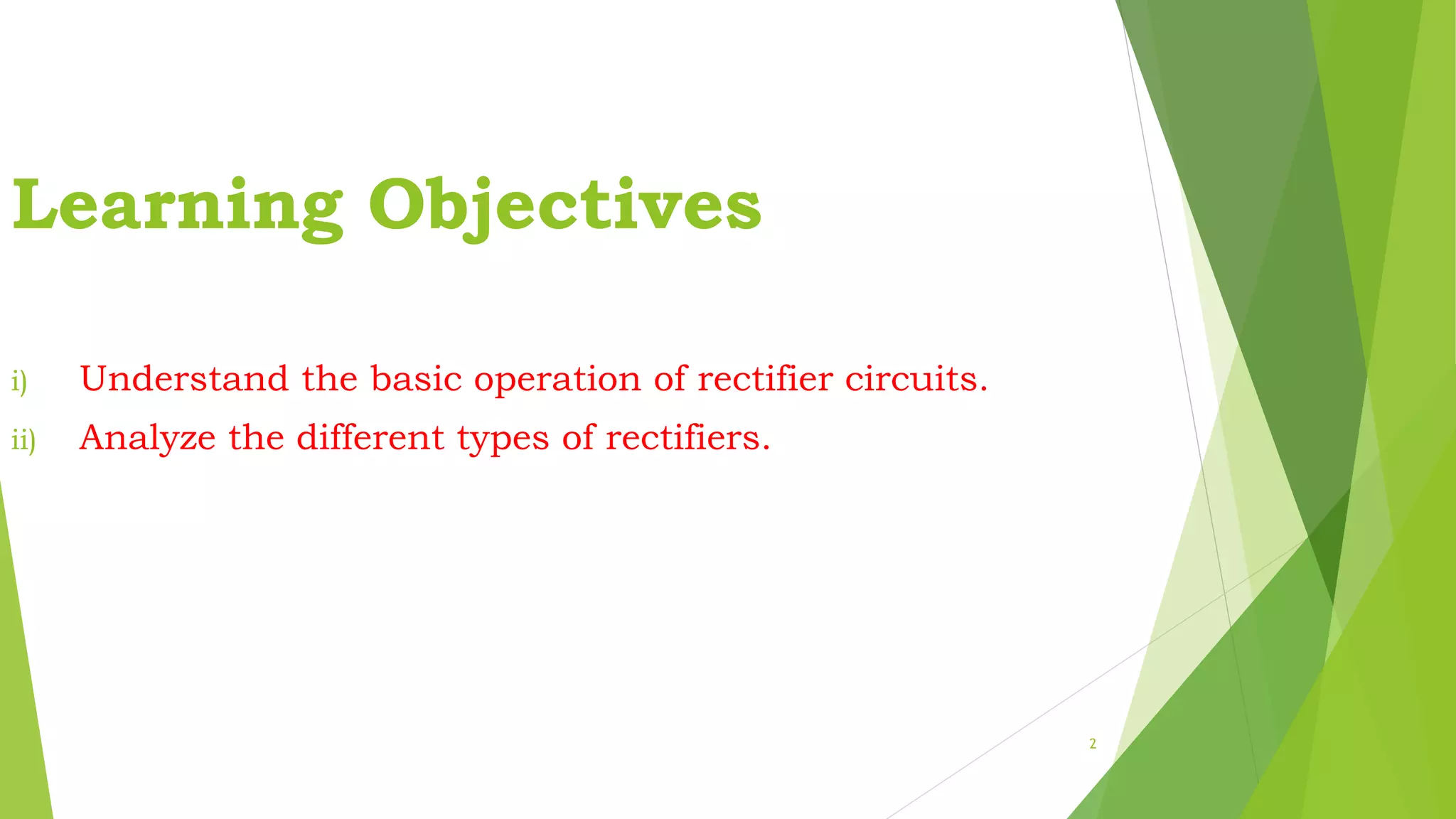 Learning Objectives

i) Understand the basic operation of rectifier circuits.

ii) Analyze the different types of rectifiers.

2